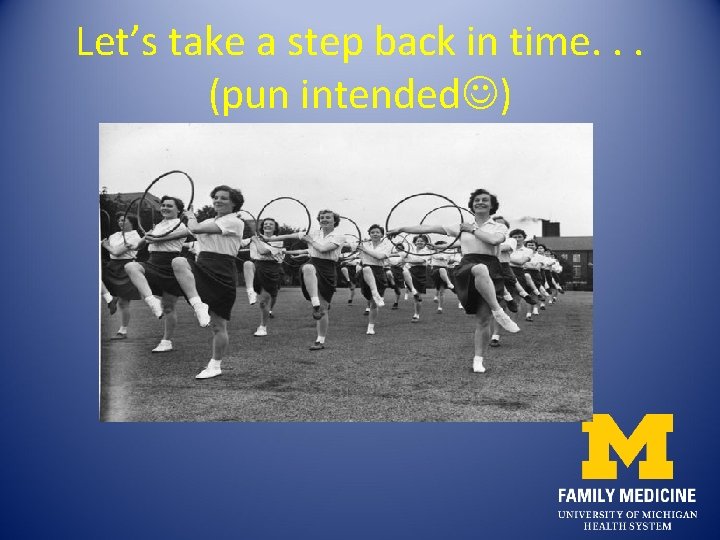 Let's take a step back in time. . .
(pun intended☺)

M
FAMILY MEDICINE
UNIVERSITY OF MICHIGAN
HEALTH SYSTEM